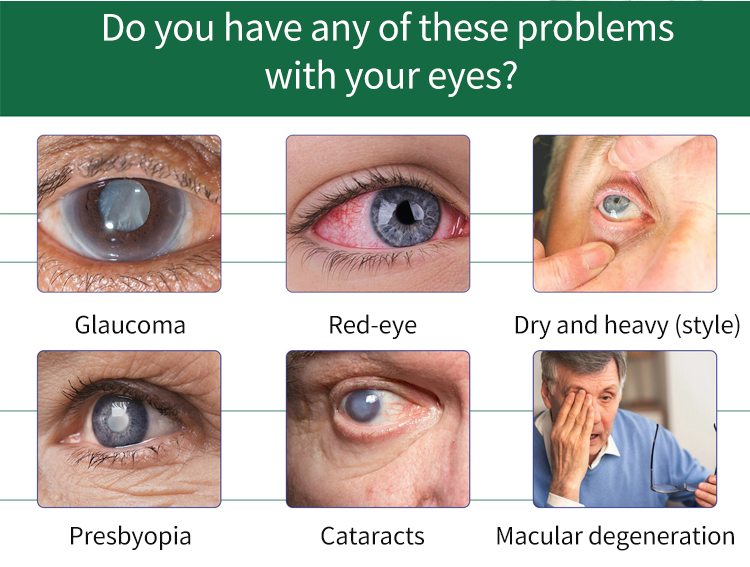 Do you have any of these problems with your eyes?

Glaucoma

Red-eye

Dry and heavy (style)

Presbyopia

Cataracts

Macular degeneration